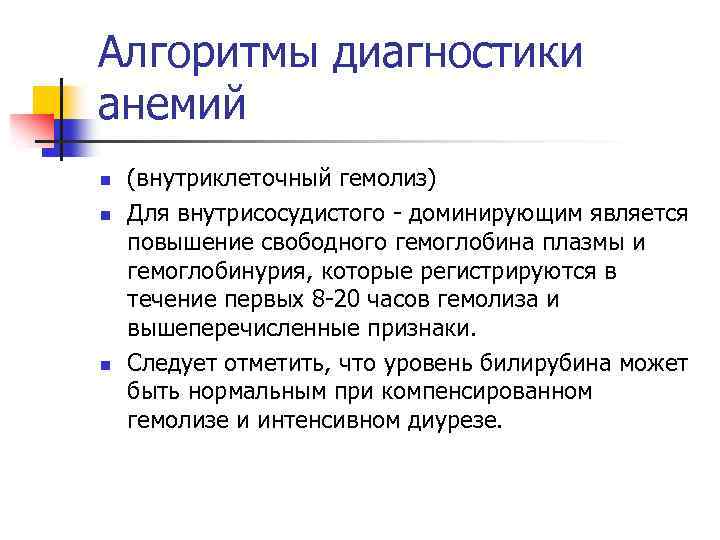 Алгоритмы диагностики анемий

- (внутриклеточный гемолиз)
- Для внутрисосудистого - доминирующим является повышение свободного гемоглобина плазмы и гемоглобинурия, которые регистрируются в течение первых 8-20 часов гемолиза и вышеперечисленные признаки.
- Следует отметить, что уровень билирубина может быть нормальным при компенсированном гемолизе и интенсивном диурезе.